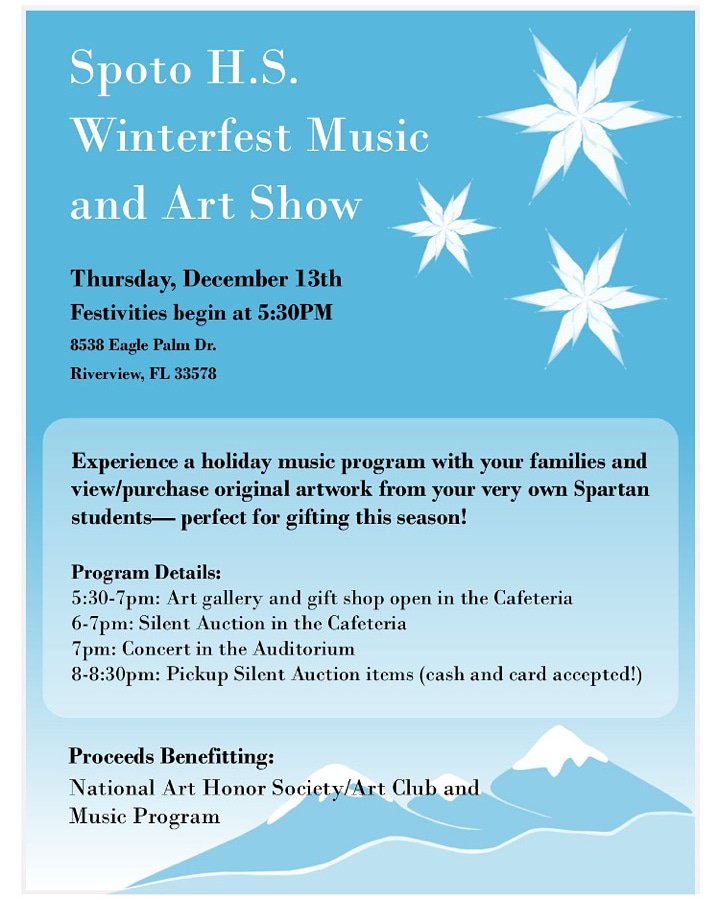 Spoto H.S. Winterfest Music and Art Show

Thursday, December 13th
Festivities begin at 5:30PM
8538 Eagle Palm Dr.
Riverview, FL 33578

Experience a holiday music program with your families and view/purchase original artwork from your very own Spartan students— perfect for gifting this season!

Program Details:
5:30-7pm: Art gallery and gift shop open in the Cafeteria
6-7pm: Silent Auction in the Cafeteria
7pm: Concert in the Auditorium
8-8:30pm: Pickup Silent Auction items (cash and card accepted!)

Proceeds Benefitting:
National Art Honor Society/Art Club and Music Program